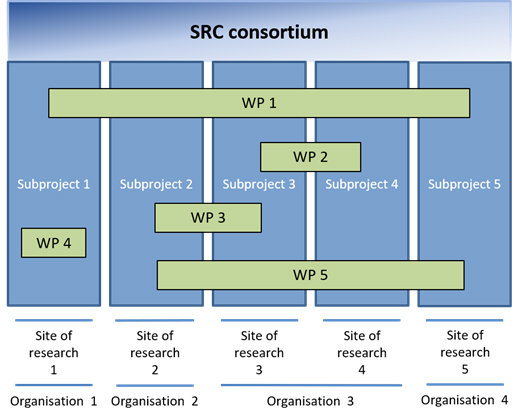 SRC consortium

WP 1

WP 2

Subproject 1

Subproject 2

Subproject 3

Subproject 4

Subproject 5

WP 3

WP 4

WP 5

Site of research 1

Site of research 2

Site of research 3

Site of research 4

Site of research 5

Organisation 1

Organisation 2

Organisation 3

Organisation 4